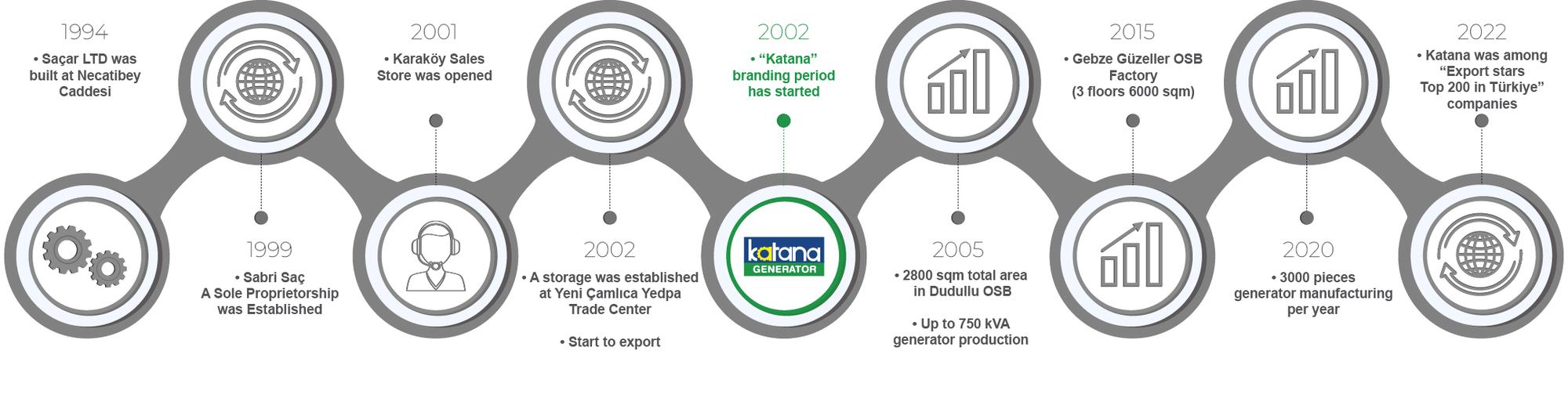 1994
• Saçar LTD was built at Necatibey Caddesi

1999
• Sabri Saç
A Sole Proprietorship was Established

2001
• Karaköy Sales Store was opened

2002
• A storage was established at Yeni Çamlıca Yedpa Trade Center

• Start to export

2002
• “Katana” branding period has started

katana
GENERATOR

2005
• 2800 sqm total area in Dudullu OSB

• Up to 750 kVA generator production

2015
• Gebze Güzeller OSB Factory
(3 floors 6000 sqm)

2020
• 3000 pieces generator manufacturing per year

2022
• Katana was among “Export stars Top 200 in Türkiye” companies